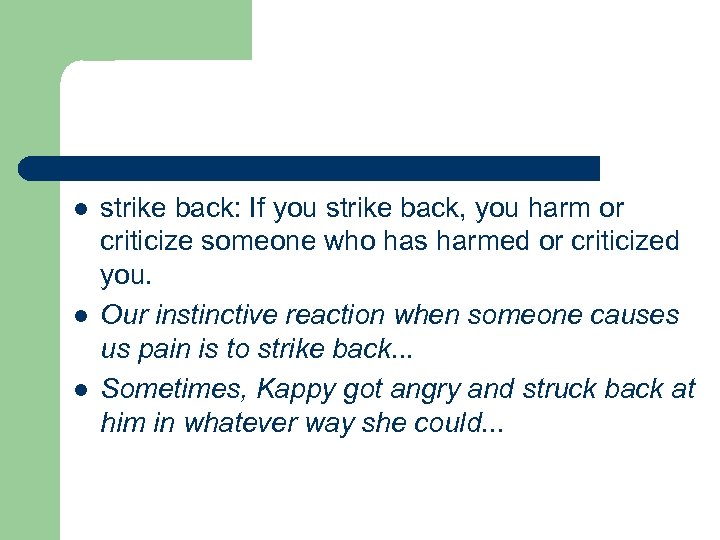 - strike back: If you strike back, you harm or criticize someone who has harmed or criticized you.
- Our instinctive reaction when someone causes us pain is to strike back...
- Sometimes, Kappy got angry and struck back at him in whatever way she could...